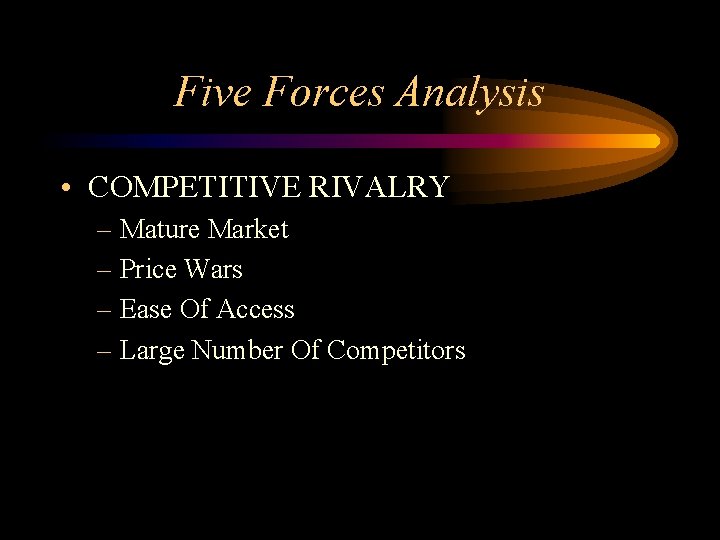 Five Forces Analysis

• COMPETITIVE RIVALRY
– Mature Market
– Price Wars
– Ease Of Access
– Large Number Of Competitors